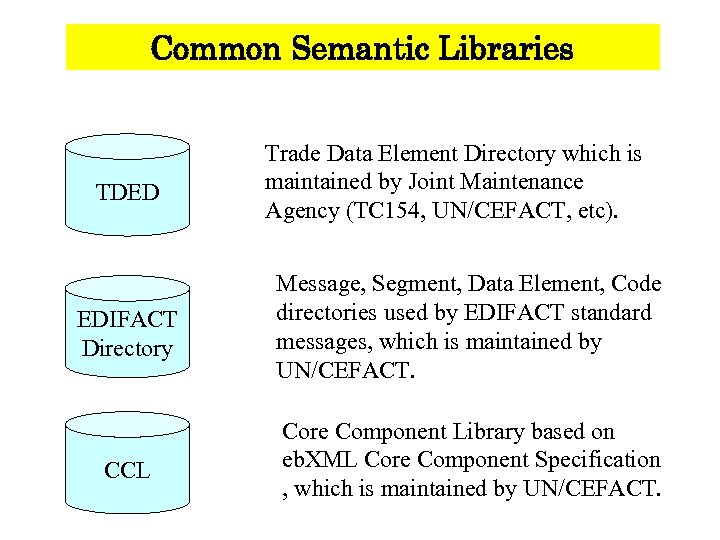 Common Semantic Libraries

TDED

Trade Data Element Directory which is maintained by Joint Maintenance Agency (TC154, UN/CEFACT, etc).

EDIFACT Directory

Message, Segment, Data Element, Code directories used by EDIFACT standard messages, which is maintained by UN/CEFACT.

CCL

Core Component Library based on ebXML Core Component Specification , which is maintained by UN/CEFACT.